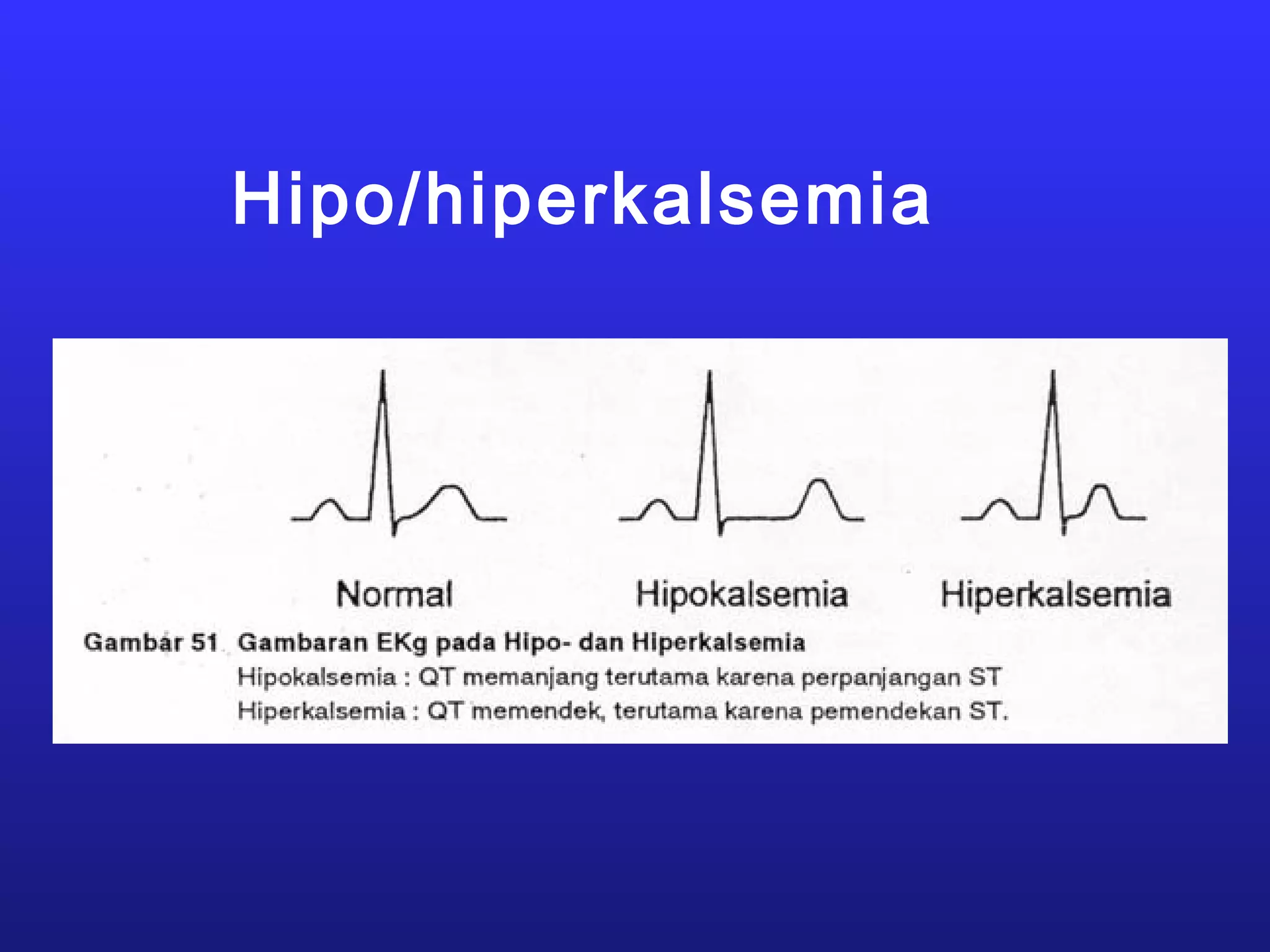 Hipo/hiperkalsemia

Normal

Hipokalsemia

Hiperkalsemia

Gambar 51 Gambaran EKg pada Hipo- dan Hiperkalsemia
Hipokalsemia : QT memanjang terutama karena perpanjangan ST
Hiperkalsemia : QT memendek, terutama karena pemendekan ST.